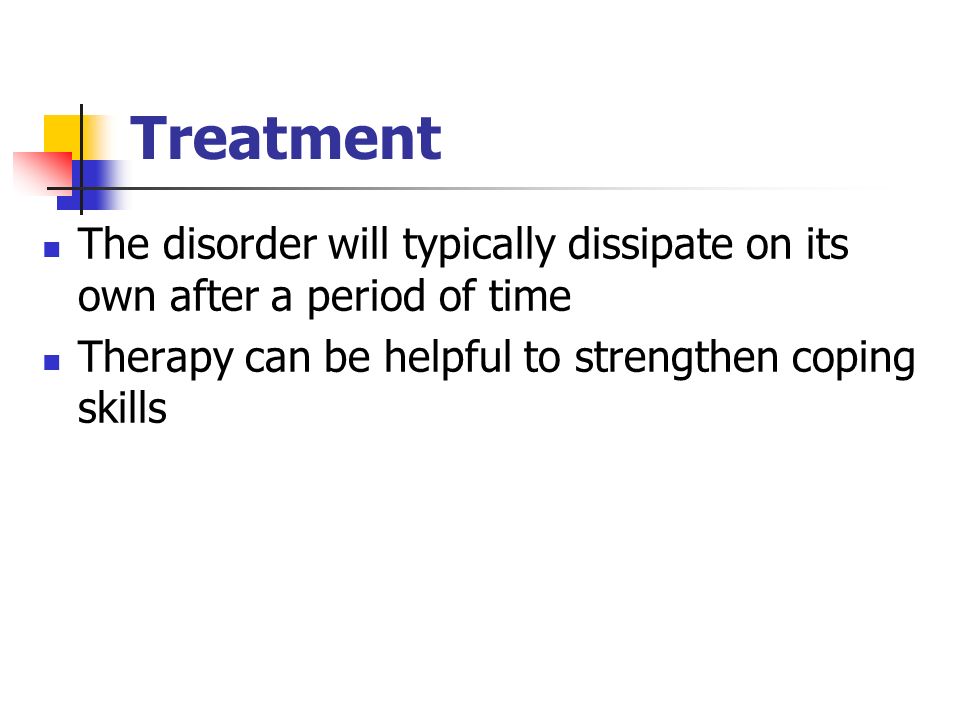 Treatment

- The disorder will typically dissipate on its own after a period of time
- Therapy can be helpful to strengthen coping skills